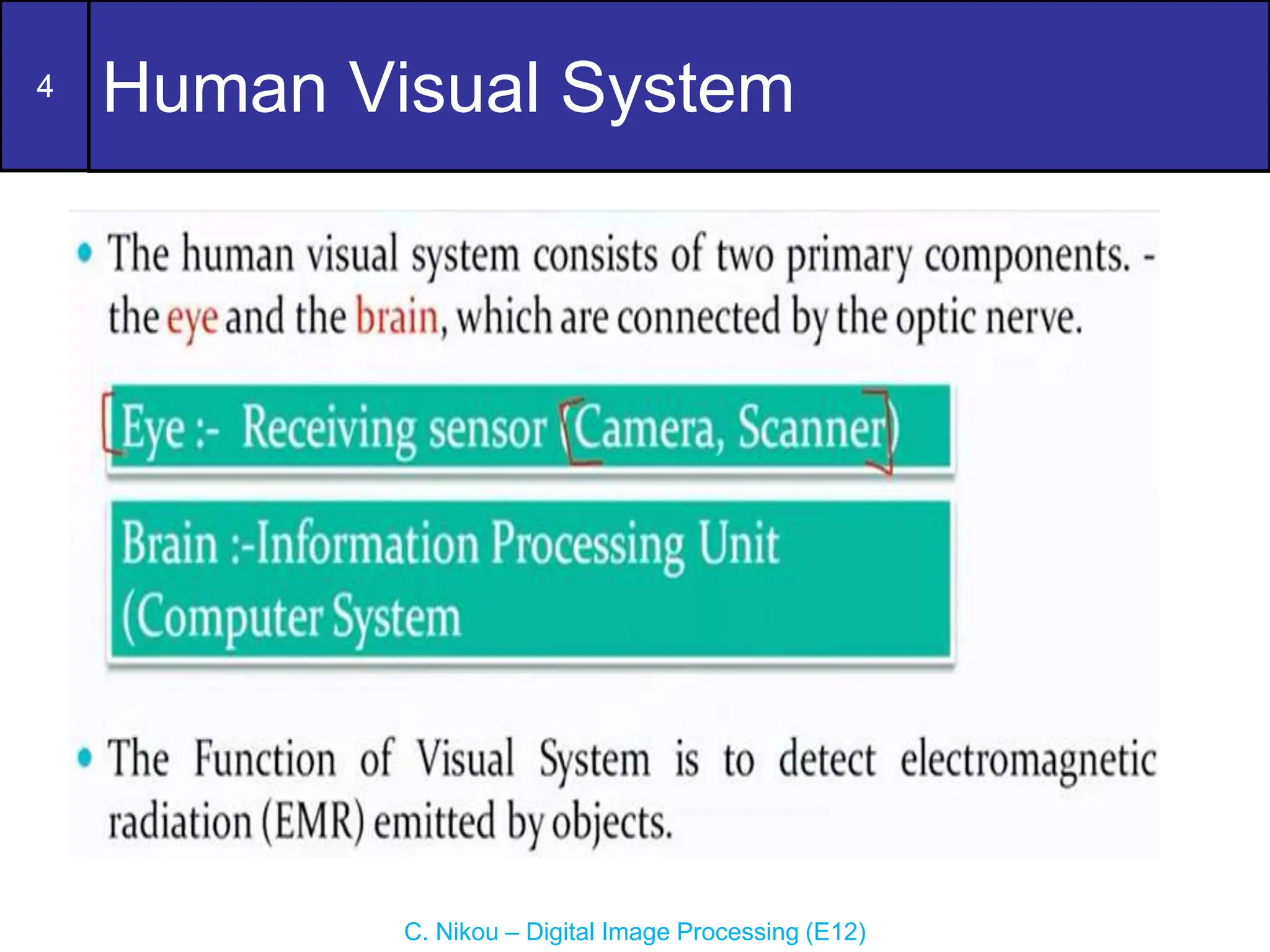 4

Human Visual System

• The human visual system consists of two primary components. - the eye and the brain, which are connected by the optic nerve.

Eye :- Receiving sensor (Camera, Scanner)

Brain :-Information Processing Unit (Computer System

• The Function of Visual System is to detect electromagnetic radiation (EMR) emitted by objects.

C. Nikou – Digital Image Processing (E12)